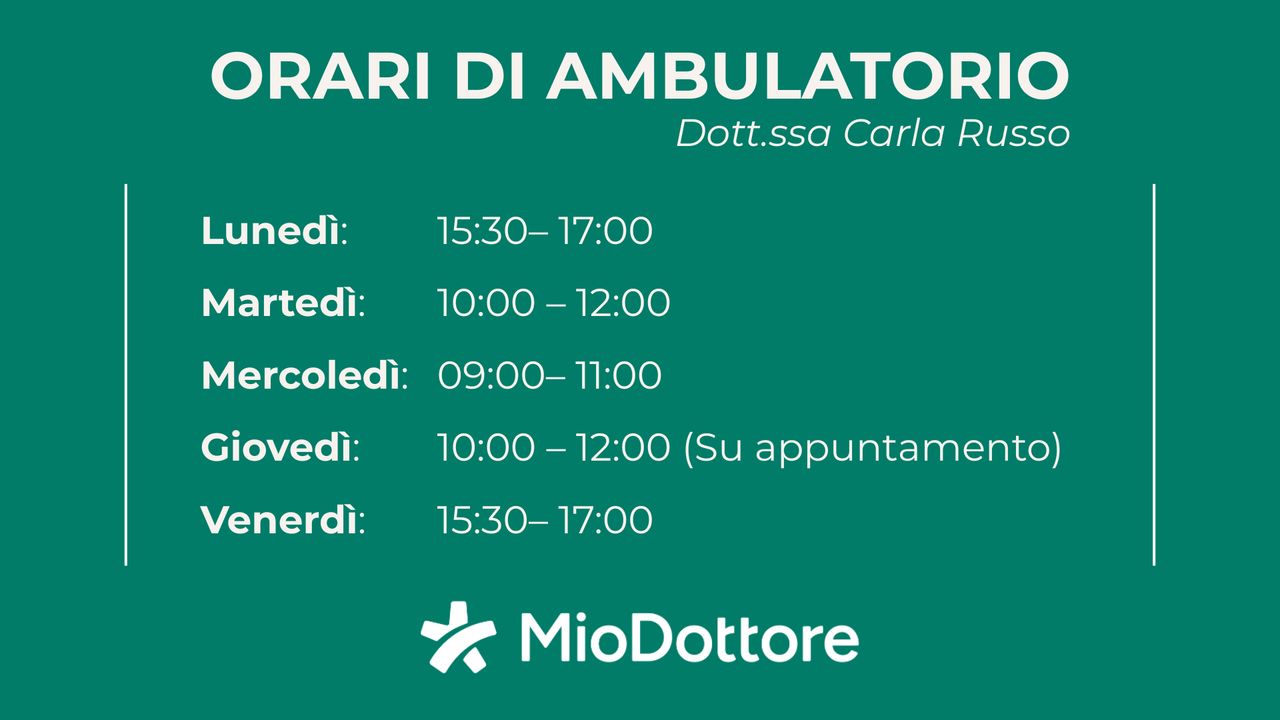 ORARI DI AMBULATORIO
Dott.ssa Carla Russo

Lunedì: 15:30– 17:00
Martedì: 10:00 – 12:00
Mercoledì: 09:00– 11:00
Giovedì: 10:00 – 12:00 (Su appuntamento)
Venerdì: 15:30– 17:00

MioDottore